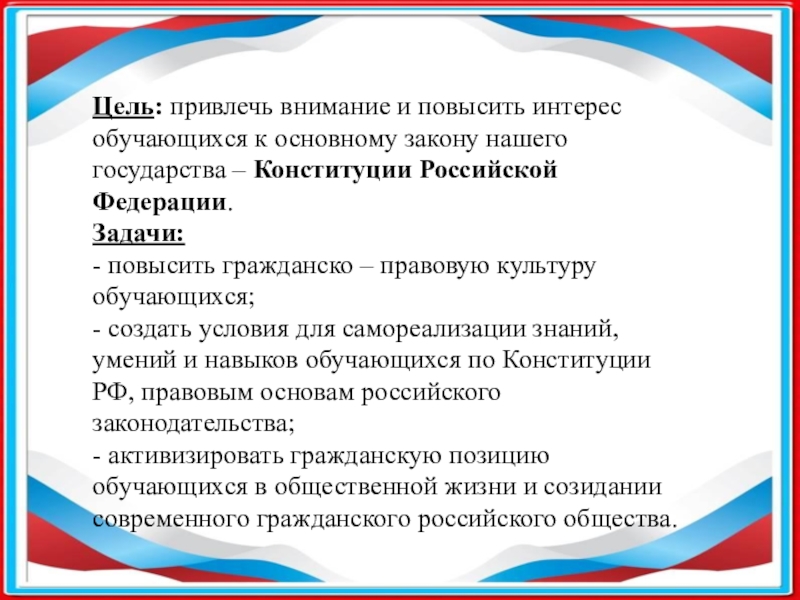 Цель: привлечь внимание и повысить интерес обучающихся к основному закону нашего государства – Конституции Российской Федерации.
Задачи:
- повысить гражданско – правовую культуру обучающихся;
- создать условия для самореализации знаний, умений и навыков обучающихся по Конституции РФ, правовым основам российского законодательства;
- активизировать гражданскую позицию обучающихся в общественной жизни и созидании современного гражданского российского общества.